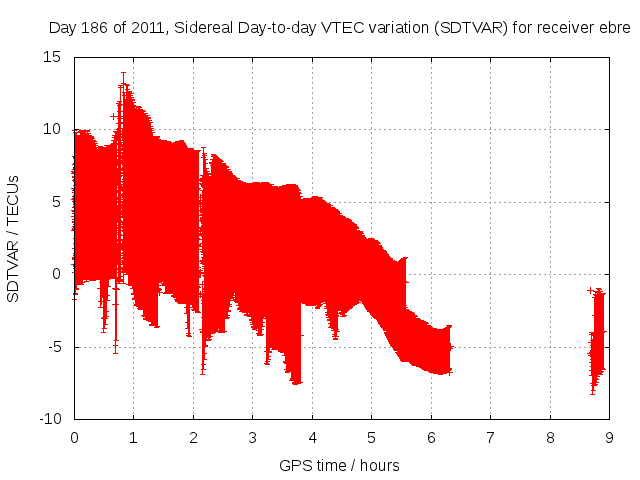 Day 186 of 2011, Sidereal Day-to-day VTEC variation (SDTVAR) for receiver ebre

SDTVAR / TECUs

15
10
5
0
-5
-10

0 1 2 3 4 5 6 7 8 9

GPS time / hours